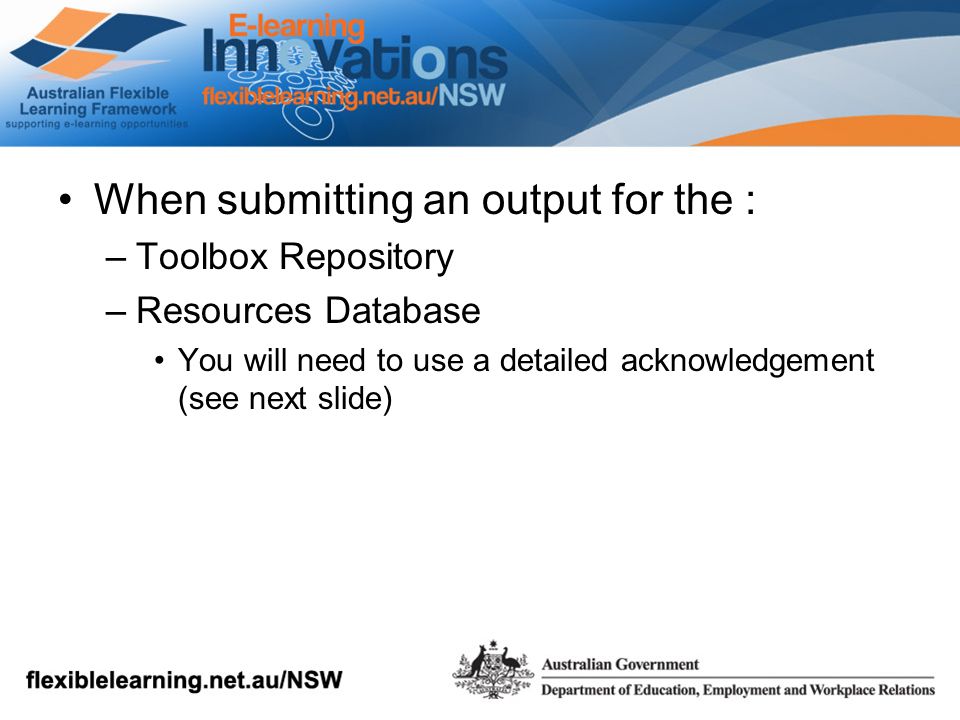 Australian Flexible Learning Framework
supporting e-learning opportunities

E-learning
Innovations
flexiblelearning.net.au/NSW

• When submitting an output for the :
– Toolbox Repository
– Resources Database
• You will need to use a detailed acknowledgement (see next slide)

flexiblelearning.net.au/NSW

Australian Government
Department of Education, Employment and Workplace Relations